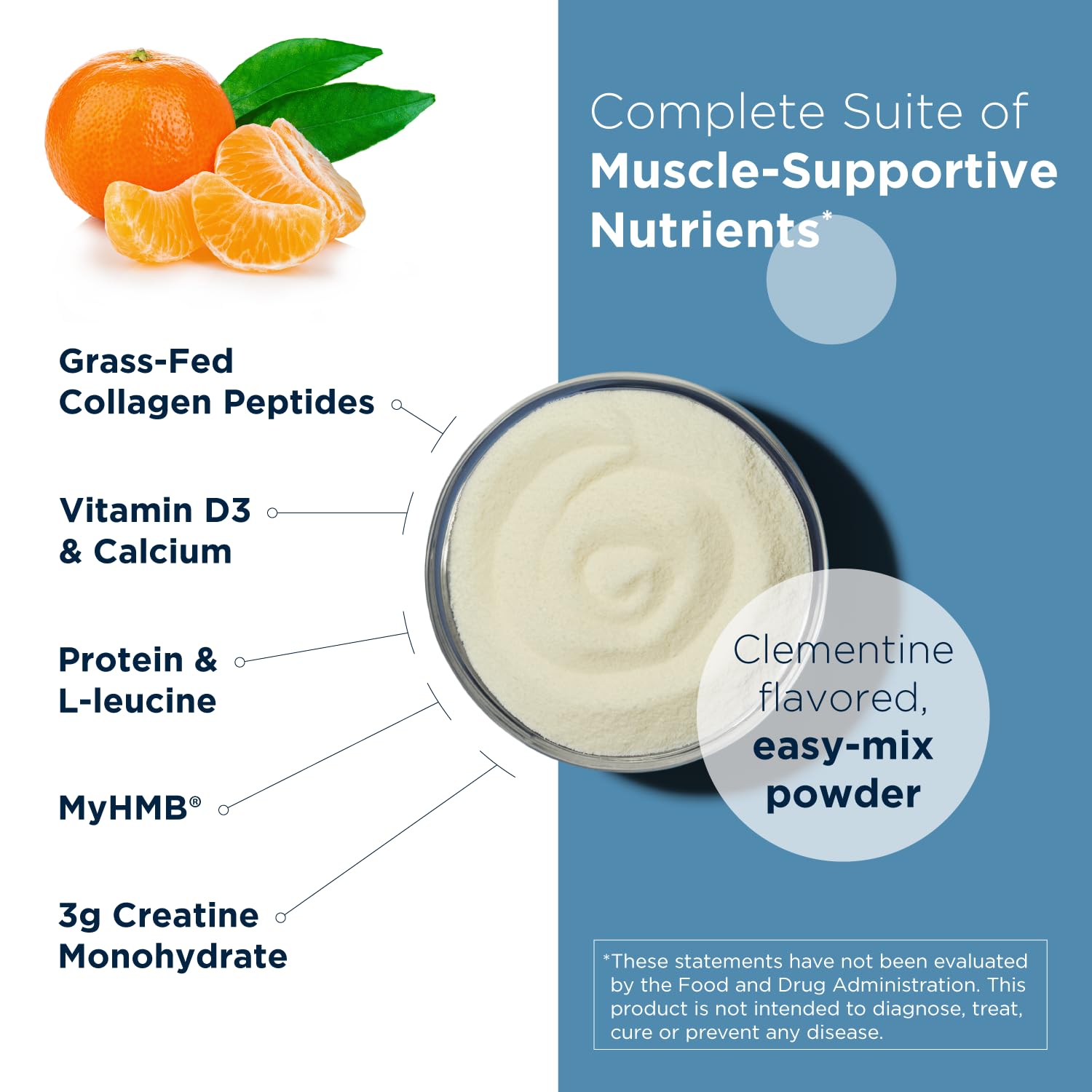 Complete Suite of
Muscle-Supportive Nutrients*

Grass-Fed Collagen Peptides

Vitamin D3 & Calcium

Protein & L-leucine

MyHMB®

3g Creatine Monohydrate

Clementine flavored, easy-mix powder

*These statements have not been evaluated by the Food and Drug Administration. This product is not intended to diagnose, treat, cure or prevent any disease.